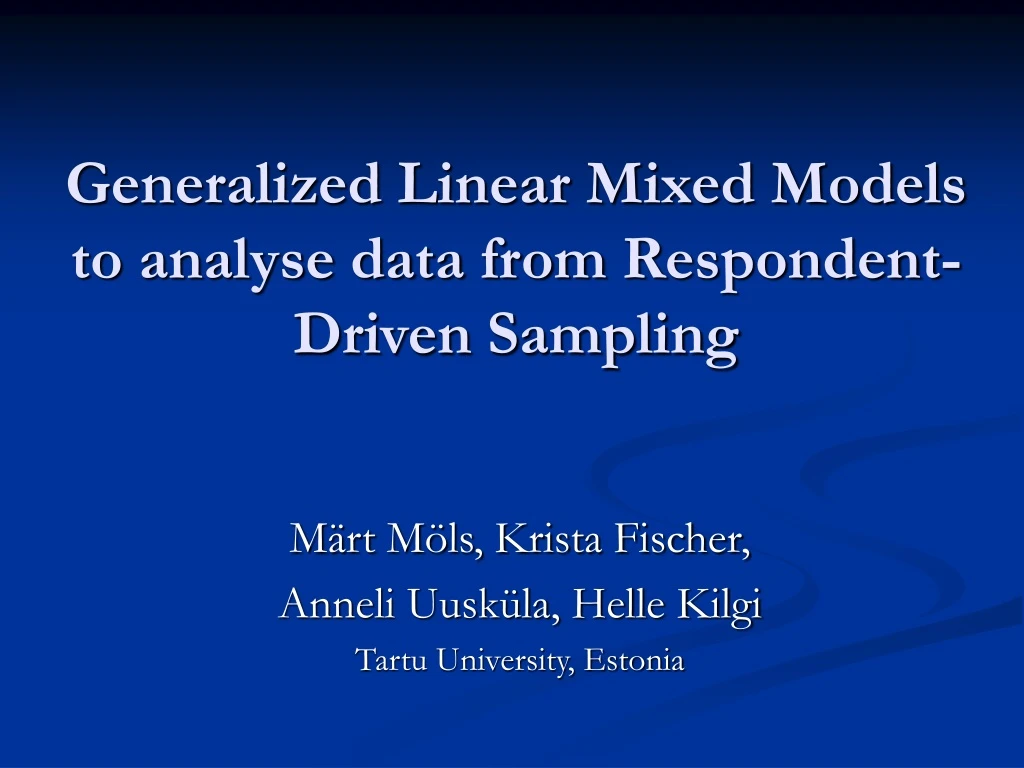 Generalized Linear Mixed Models to analyse data from Respondent-Driven Sampling

Märt Möls, Krista Fischer,
Anneli Uusküla, Helle Kilgi
Tartu University, Estonia